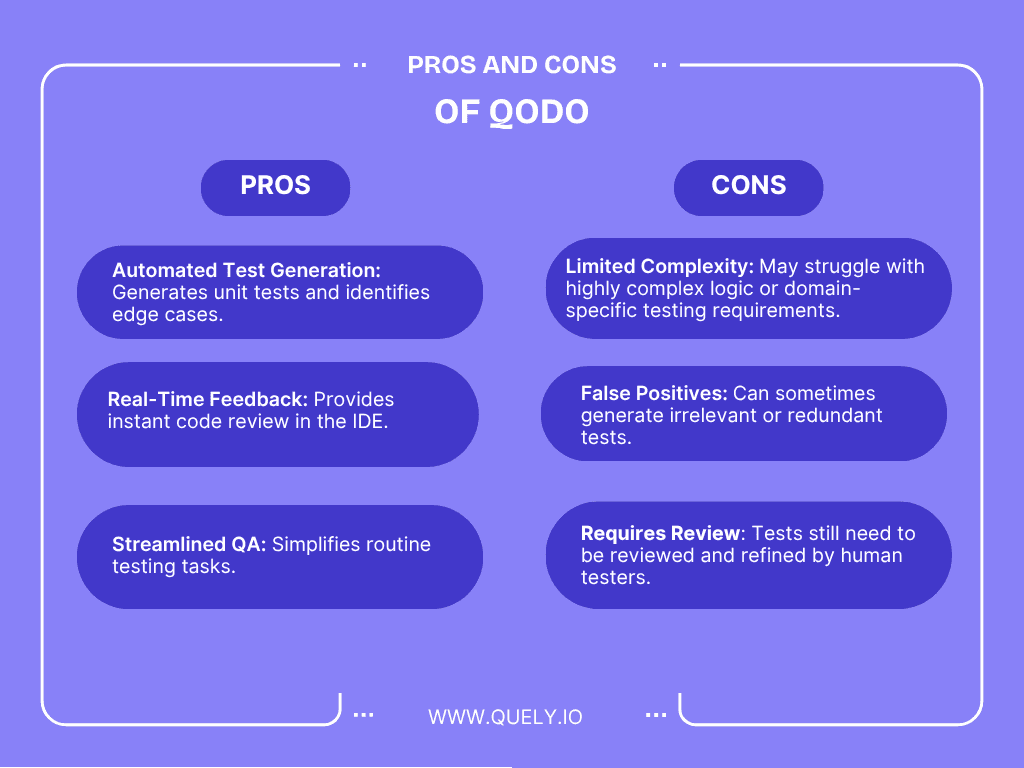 PROS AND CONS

OF QODO

PROS

Automated Test Generation: Generates unit tests and identifies edge cases.

Real-Time Feedback: Provides instant code review in the IDE.

Streamlined QA: Simplifies routine testing tasks.

CONS

Limited Complexity: May struggle with highly complex logic or domain-specific testing requirements.

False Positives: Can sometimes generate irrelevant or redundant tests.

Requires Review: Tests still need to be reviewed and refined by human testers.

WWW.QUELY.IO